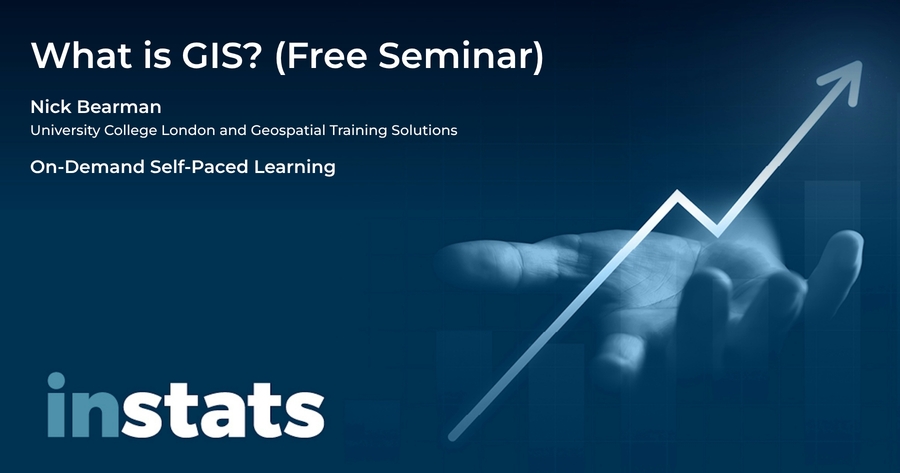 What is GIS? (Free Seminar)

Nick Bearman
University College London and Geospatial Training Solutions

On-Demand Self-Paced Learning

instats